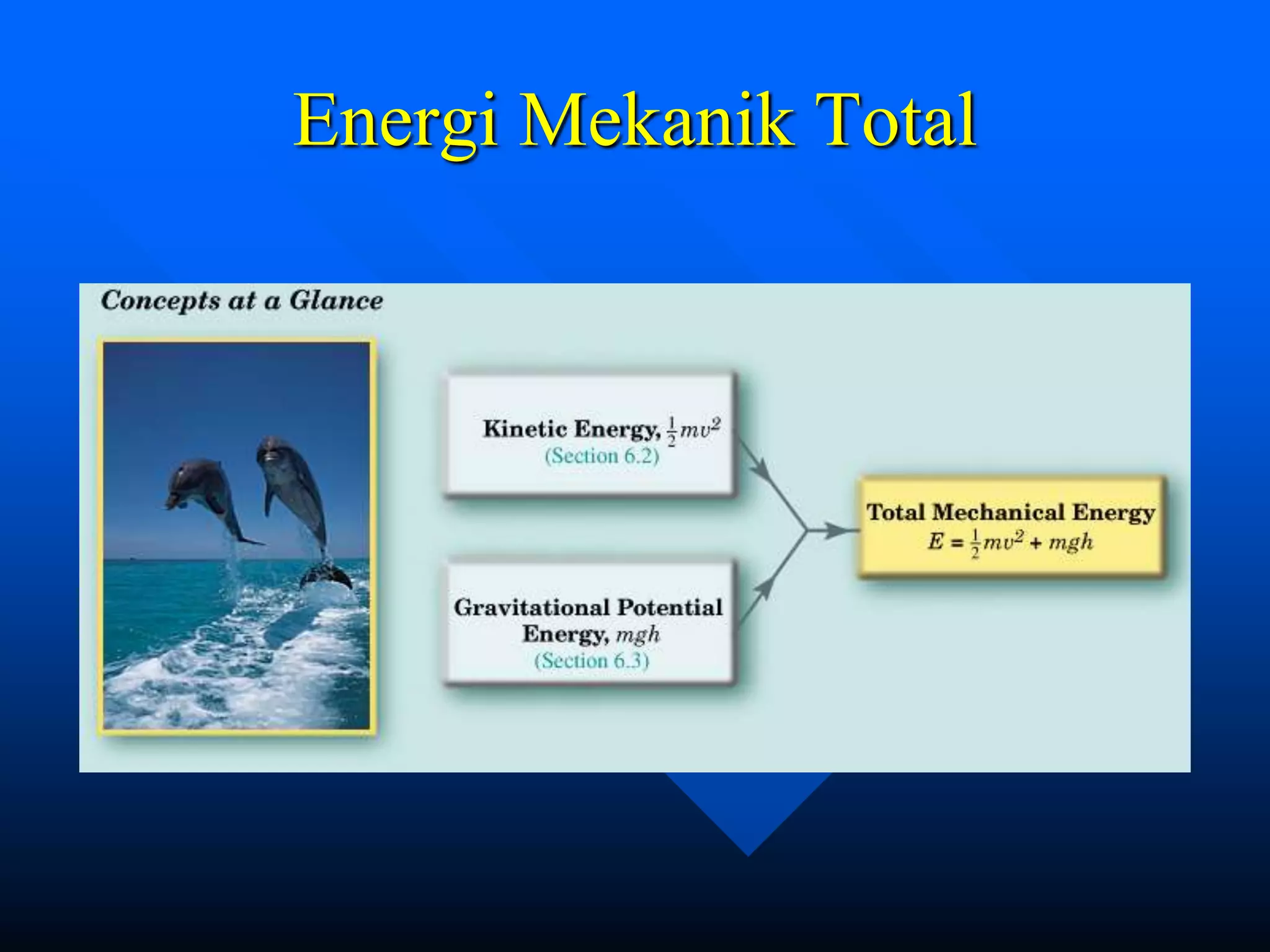 Energi Mekanik Total

Concepts at a Glance

Kinetic Energy, $\frac{1}{2}mv^2$
(Section 6.2)

Gravitational Potential Energy, $mgh$
(Section 6.3)

Total Mechanical Energy
$E = \frac{1}{2}mv^2 + mgh$